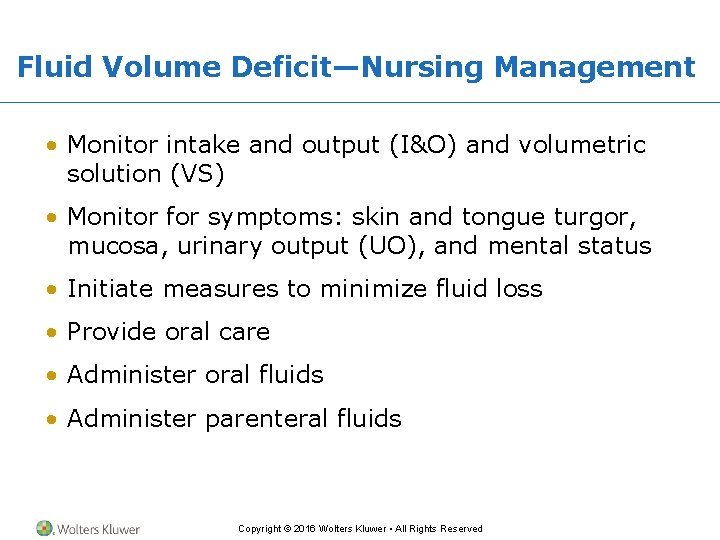 Fluid Volume Deficit—Nursing Management

• Monitor intake and output (I&O) and volumetric solution (VS)

• Monitor for symptoms: skin and tongue turgor, mucosa, urinary output (UO), and mental status

• Initiate measures to minimize fluid loss

• Provide oral care

• Administer oral fluids

• Administer parenteral fluids

Wolters Kluwer

Copyright © 2016 Wolters Kluwer • All Rights Reserved